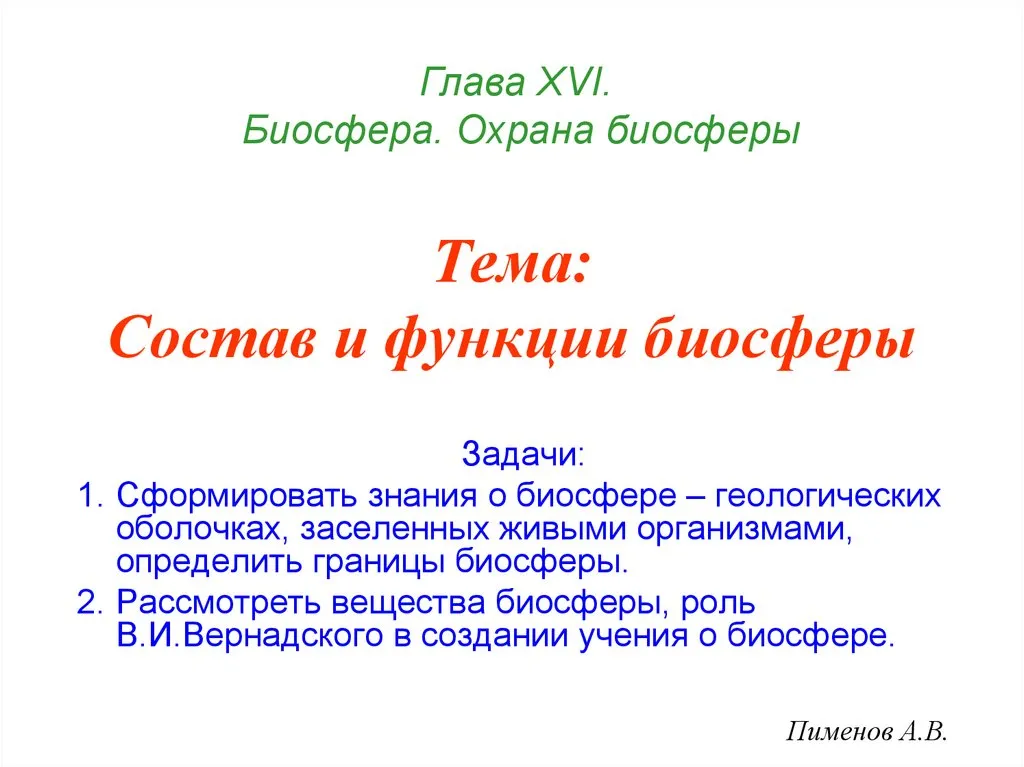 Глава XVI.
Биосфера. Охрана биосферы

Тема:
Состав и функции биосферы

Задачи:
1. Сформировать знания о биосфере – геологических оболочках, заселенных живыми организмами, определить границы биосферы.
2. Рассмотреть вещества биосферы, роль В.И.Вернадского в создании учения о биосфере.

Пименов А.В.